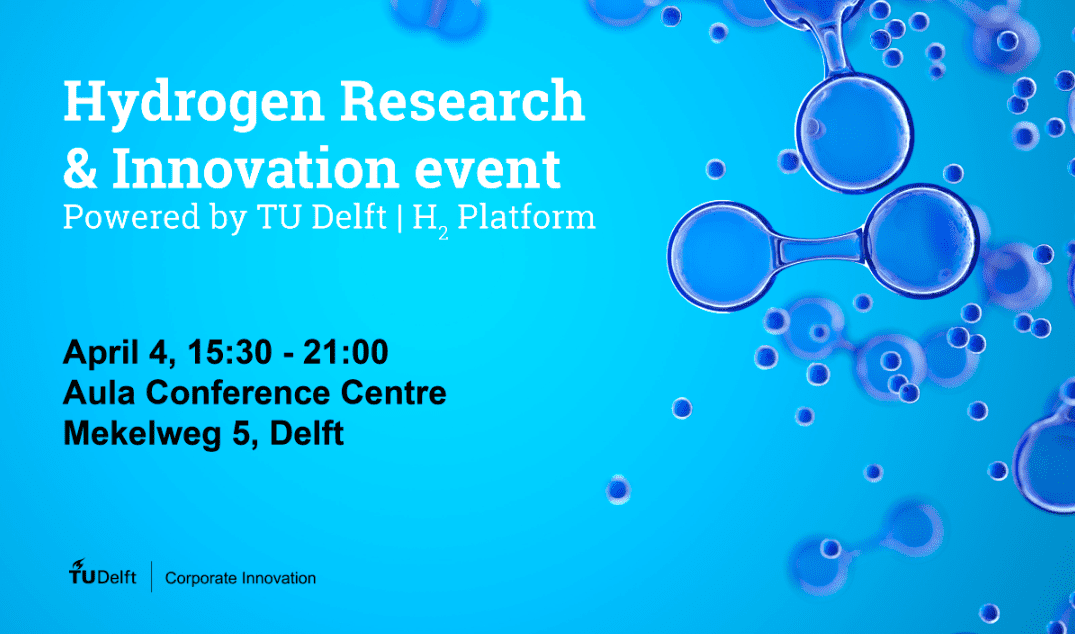 Hydrogen Research & Innovation event
Powered by TU Delft | $H_2$ Platform

April 4, 15:30 - 21:00
Aula Conference Centre
Mekelweg 5, Delft

TUDelft | Corporate Innovation